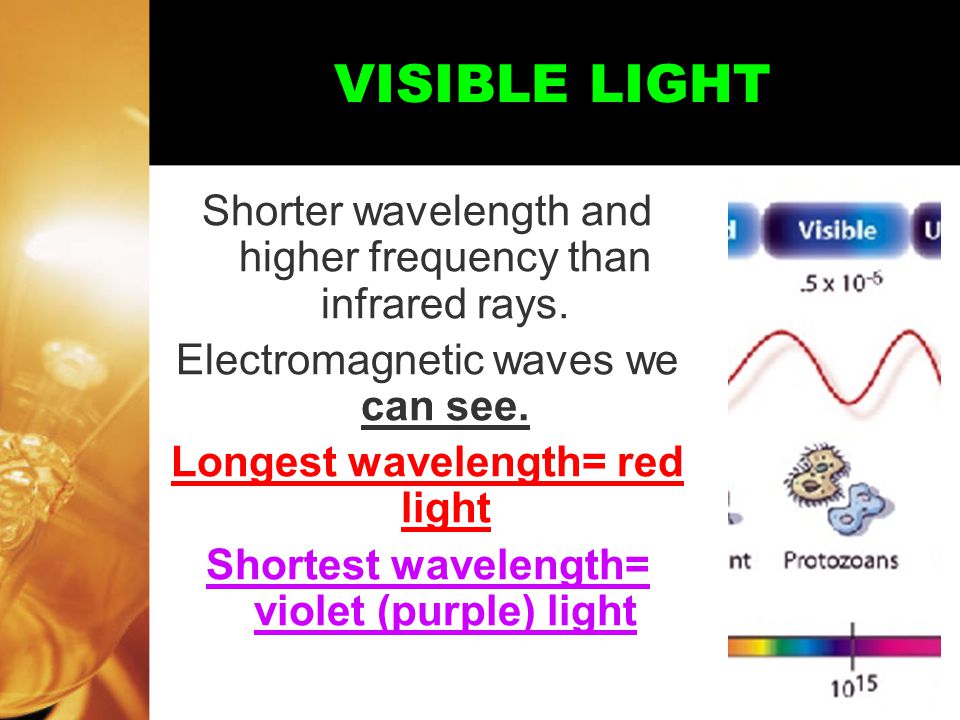 VISIBLE LIGHT

Shorter wavelength and higher frequency than infrared rays.

Electromagnetic waves we can see.

Longest wavelength= red light

Shortest wavelength= violet (purple) light

d

Visible

U

$.5 \times 10^{-6}$

nt

Protozoans

$10^{15}$